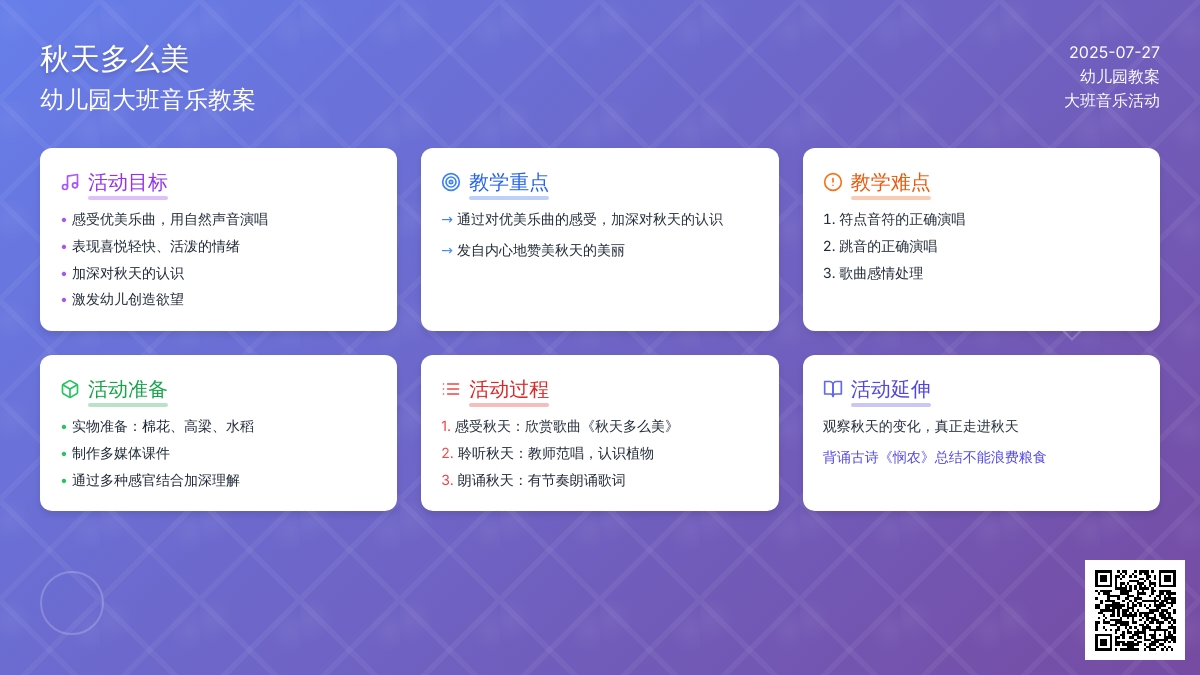 秋天多么美
幼儿园大班音乐教案

2025-07-27
幼儿园教案
大班音乐活动

活动目标
• 感受优美乐曲，用自然声音演唱
• 表现喜悦轻快、活泼的情绪
• 加深对秋天的认识
• 激发幼儿创造欲望

教学重点
→ 通过对优美乐曲的感受，加深对秋天的认识
→ 发自内心地赞美秋天的美丽

教学难点
1. 符点音符的正确演唱
2. 跳音的正确演唱
3. 歌曲感情处理

活动准备
• 实物准备：棉花、高粱、水稻
• 制作多媒体课件
• 通过多种感官结合加深理解

活动过程
1. 感受秋天：欣赏歌曲《秋天多么美》
2. 聆听秋天：教师范唱，认识植物
3. 朗诵秋天：有节奏朗诵歌词

活动延伸
观察秋天的变化，真正走进秋天
背诵古诗《悯农》总结不能浪费粮食